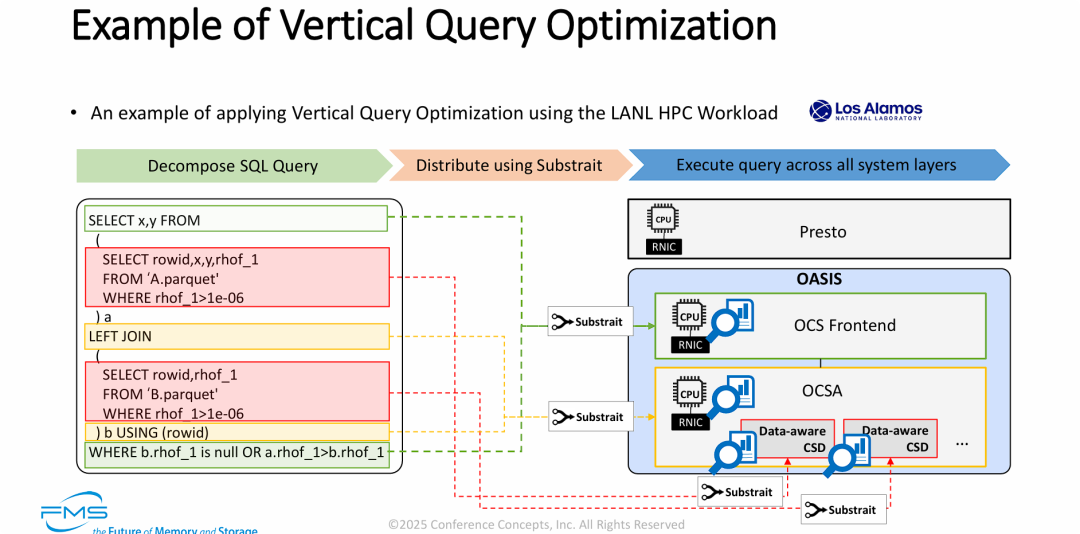 Example of Vertical Query Optimization

• An example of applying Vertical Query Optimization using the LANL HPC Workload

Los Alamos
NATIONAL LABORATORY

Decompose SQL Query

Distribute using Substrait

Execute query across all system layers

SELECT x,y FROM
(
SELECT rowid,x,y,rhof_1
FROM 'A.parquet'
WHERE rhof_1>1e-06
) a
LEFT JOIN
(
SELECT rowid,rhof_1
FROM 'B.parquet'
WHERE rhof_1>1e-06
) b USING (rowid)
WHERE b.rhof_1 is null OR a.rhof_1>b.rhof_1

Substrait

Substrait

Substrait

Substrait

CPU
RNIC
Presto

OASIS

CPU
RNIC
OCS Frontend

CPU
RNIC
OCSA

Data-aware CSD

Data-aware CSD

...

FMS
the Future of Memory and Storage

©2025 Conference Concepts, Inc. All Rights Reserved